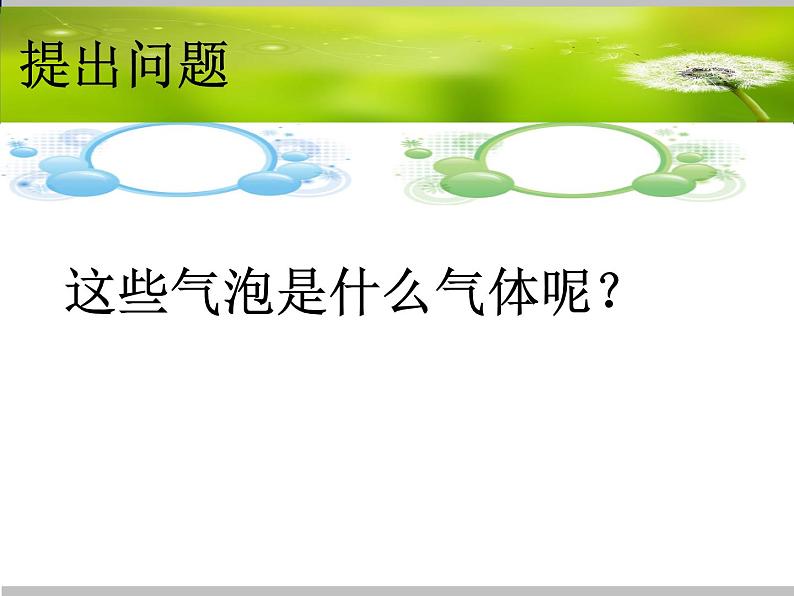 提出问题

这些气泡是什么气体呢？